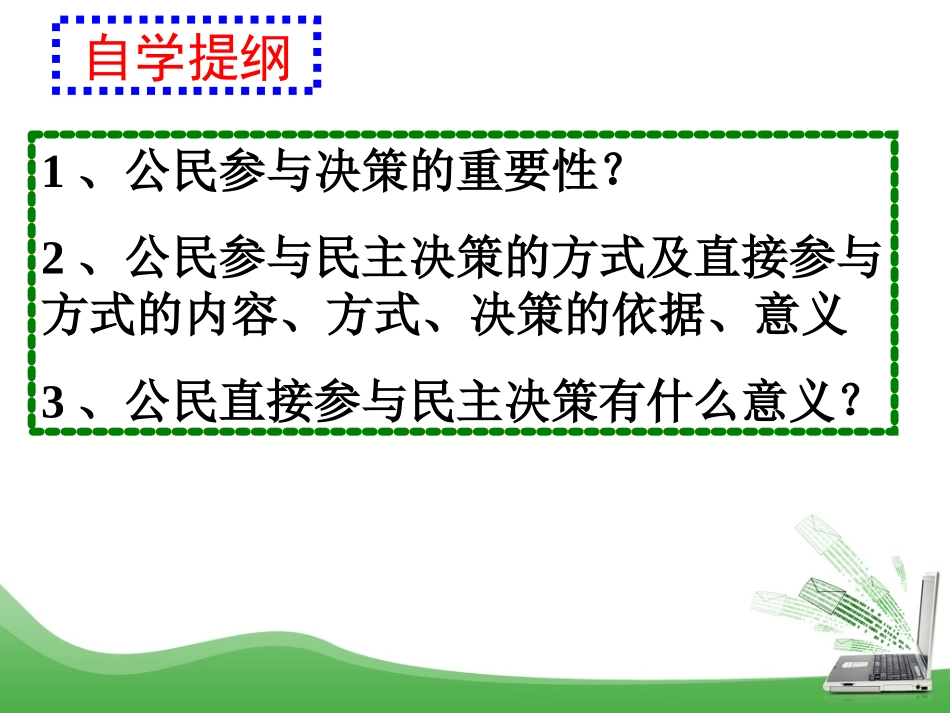 自学提纲

1 、公民参与决策的重要性？

2 、公民参与民主决策的方式及直接参与方式的内容、方式、决策的依据、意义

3 、公民直接参与民主决策有什么意义？